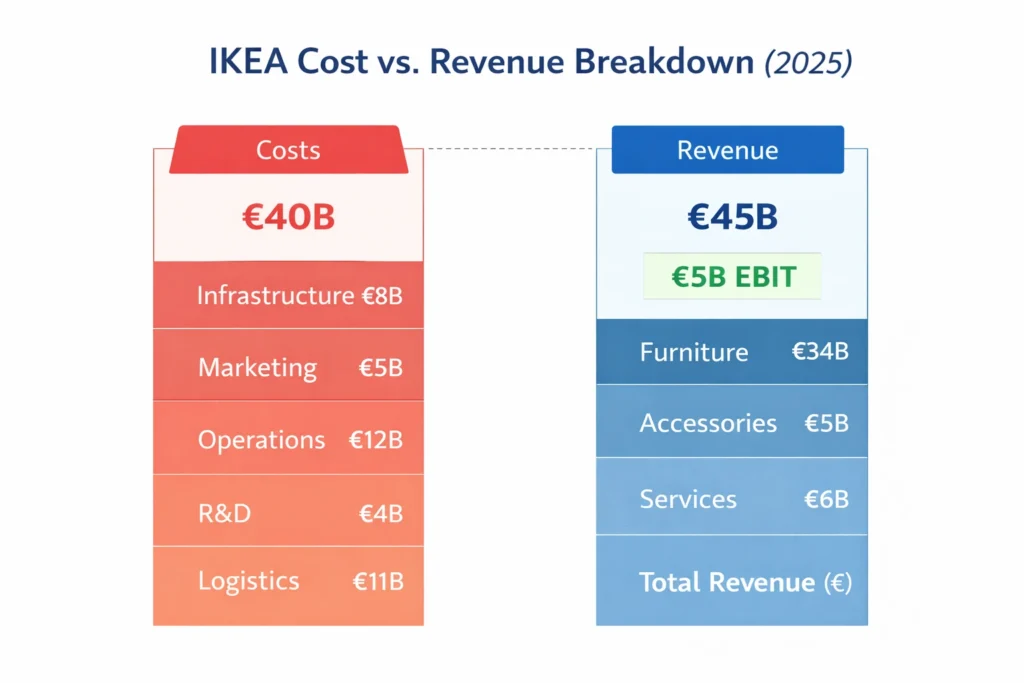 IKEA Cost vs. Revenue Breakdown (2025)

Costs

€40B

Infrastructure €8B

Marketing €5B

Operations €12B

R&D €4B

Logistics €11B

Revenue

€45B

€5B EBIT

Furniture €34B

Accessories €5B

Services €6B

Total Revenue (€)